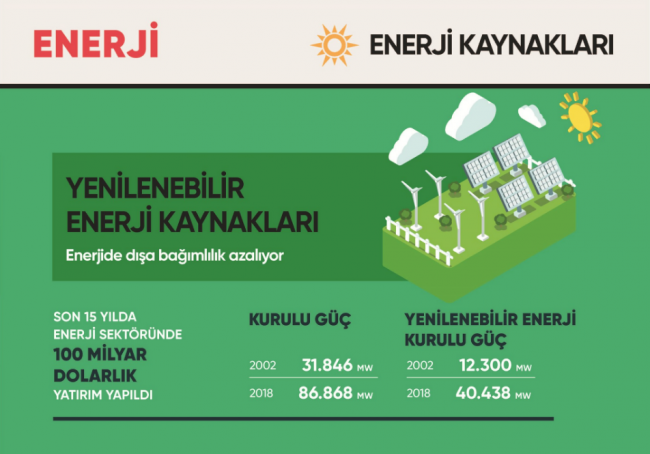 ENERJİ

ENERJİ KAYNAKLARI

YENİLENEBİLİR ENERJİ KAYNAKLARI

Enerjide dışa bağımlılık azalıyor

SON 15 YILDA ENERJİ SEKTÖRÜNDE 100 MİLYAR DOLARLIK YATIRIM YAPILDI

KURULU GÜÇ

2002 31.846 MW

2018 86.868 MW

YENİLENEBİLİR ENERJİ KURULU GÜÇ

2002 12.300 MW

2018 40.438 MW